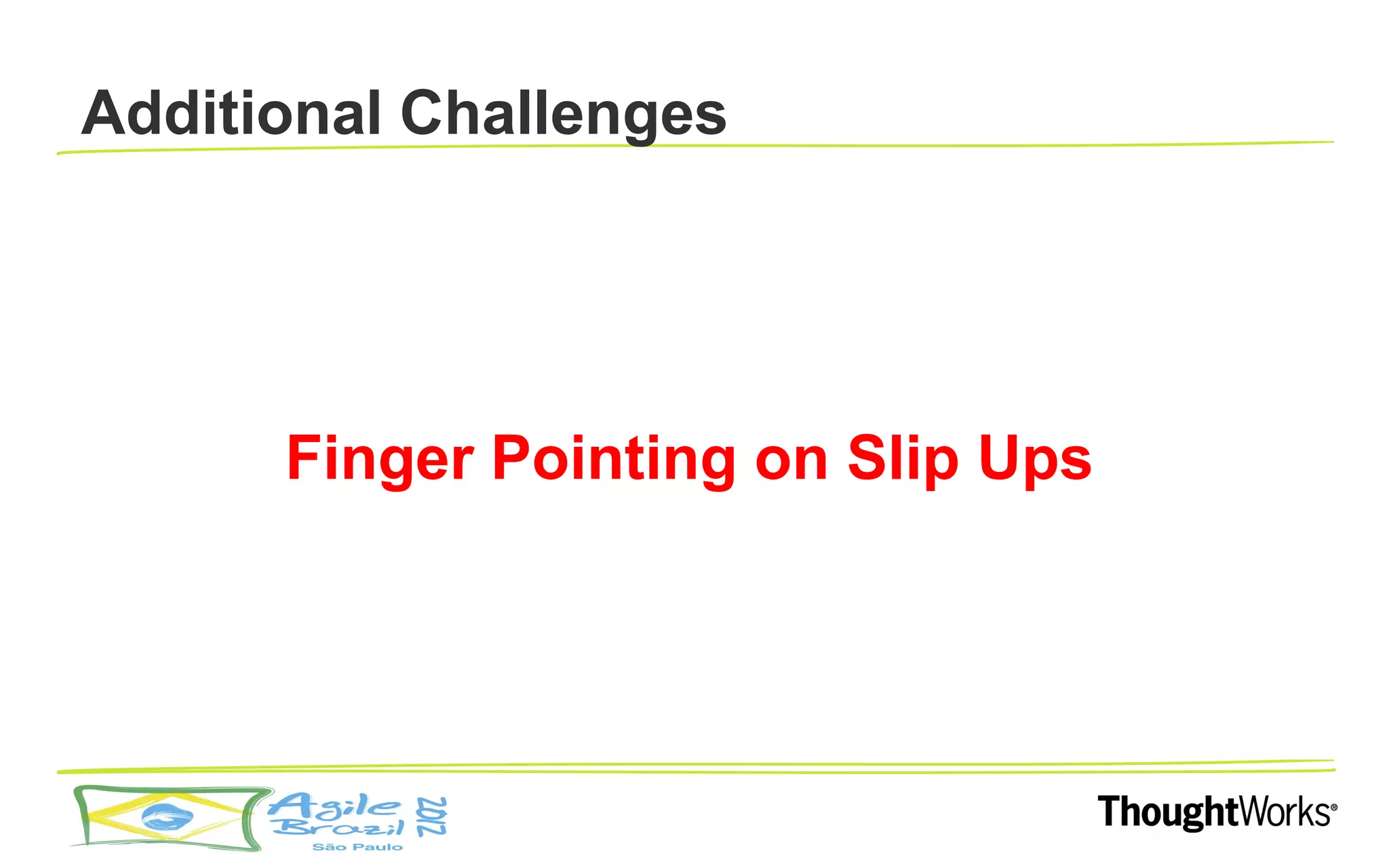 Additional Challenges

Finger Pointing on Slip Ups

Agile Brazil 2012 São Paulo

ThoughtWorks®